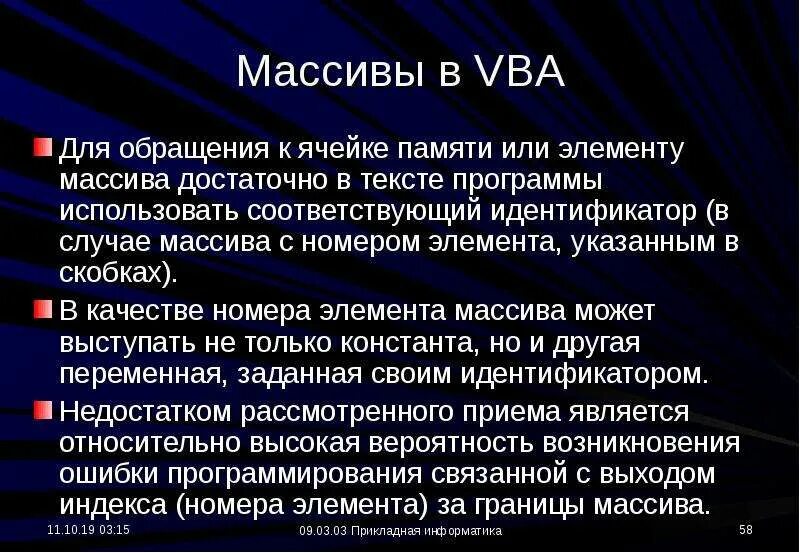 Массивы в VBA

Для обращения к ячейке памяти или элементу массива достаточно в тексте программы использовать соответствующий идентификатор (в случае массива с номером элемента, указанным в скобках).

В качестве номера элемента массива может выступать не только константа, но и другая переменная, заданная своим идентификатором.

Недостатком рассмотренного приема является относительно высокая вероятность возникновения ошибки программирования связанной с выходом индекса (номера элемента) за границы массива.

11.10.19 03:15

09.03.03 Прикладная информатика

58